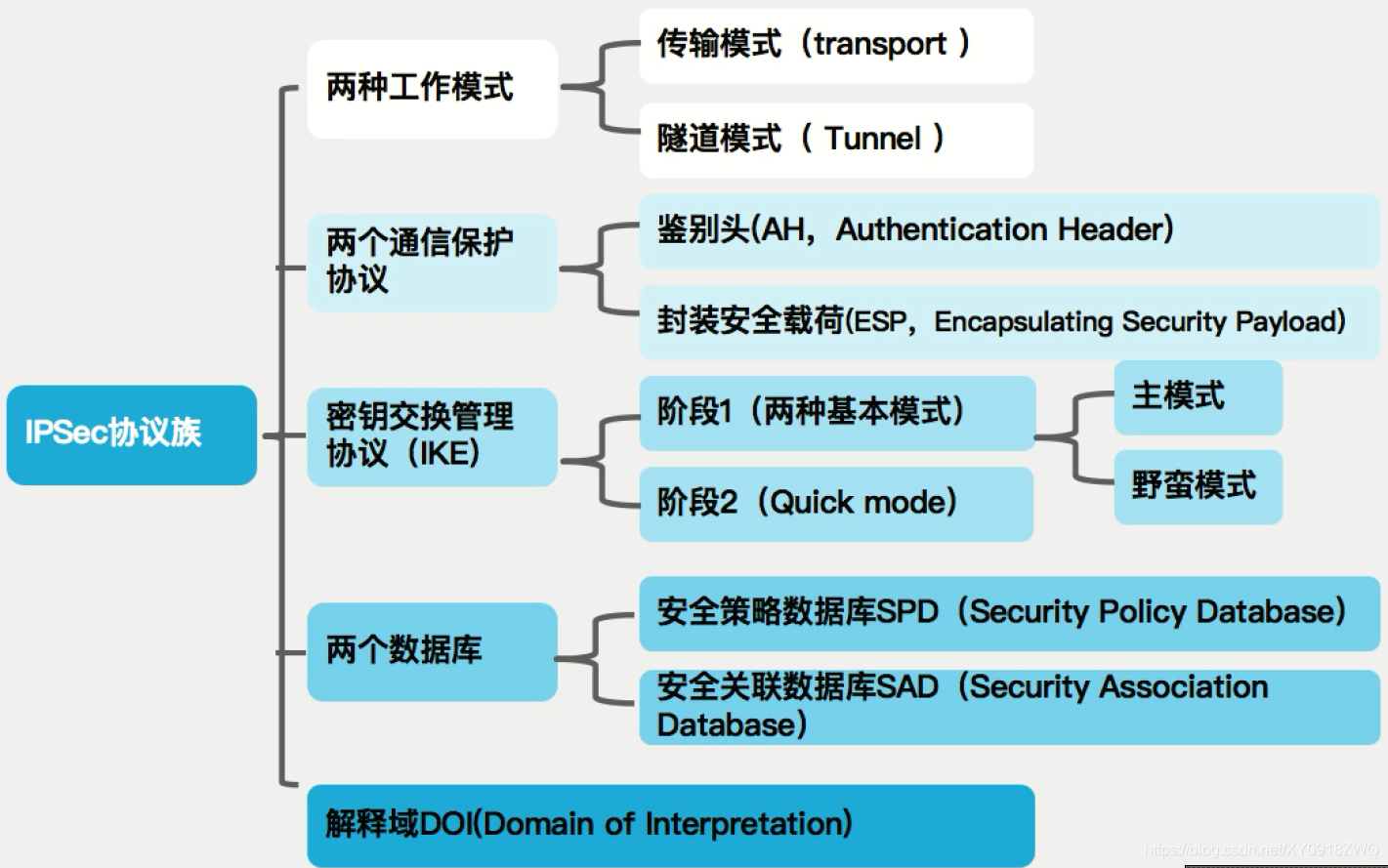 IPSec协议族

两种工作模式

传输模式（transport ）

隧道模式（ Tunnel ）

两个通信保护协议

鉴别头(AH，Authentication Header)

封装安全载荷(ESP，Encapsulating Security Payload)

密钥交换管理协议（IKE）

阶段1（两种基本模式）

主模式

野蛮模式

阶段2（Quick mode）

两个数据库

安全策略数据库SPD（Security Policy Database）

安全关联数据库SAD（Security Association Database）

解释域DOI(Domain of Interpretation)

https://blog.csdn.net/XY0918ZWQ